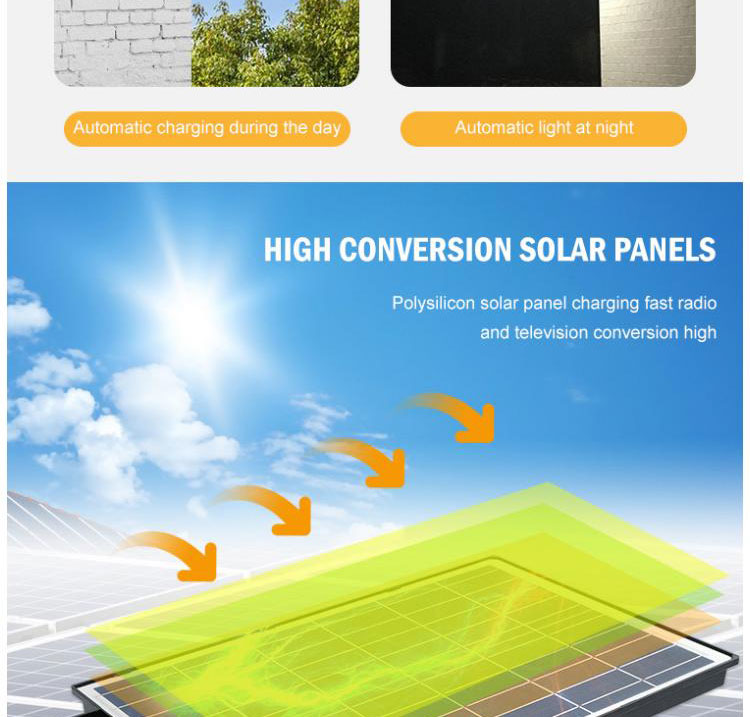 Automatic charging during the day

Automatic light at night

HIGH CONVERSION SOLAR PANELS

Polysilicon solar panel charging fast radio and television conversion high